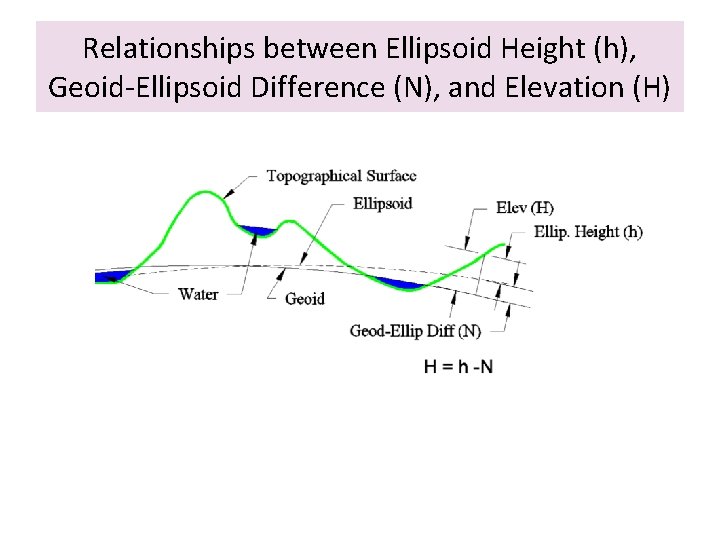 Relationships between Ellipsoid Height (h), Geoid-Ellipsoid Difference (N), and Elevation (H)

Topographical Surface

Ellipsoid

Elev (H)

Ellip. Height (h)

Water

Geoid

Geod-Ellip Diff (N)

H = h -N